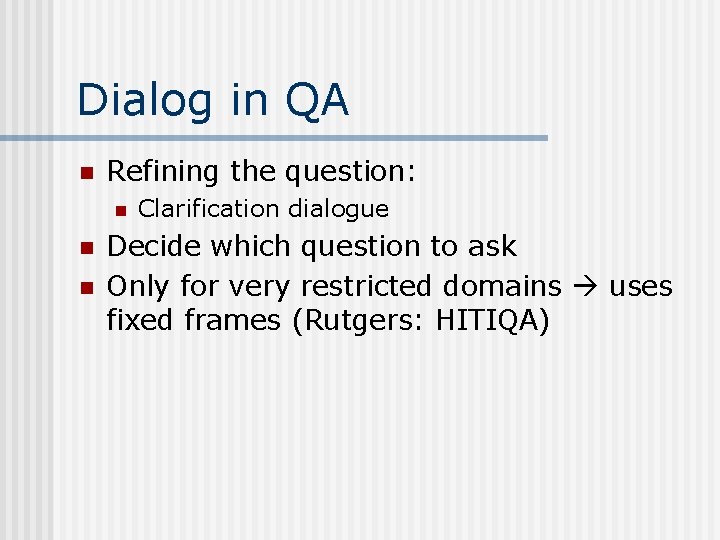 Dialog in QA

- Refining the question:
  - Clarification dialogue
- Decide which question to ask
- Only for very restricted domains → uses fixed frames (Rutgers: HITIQA)